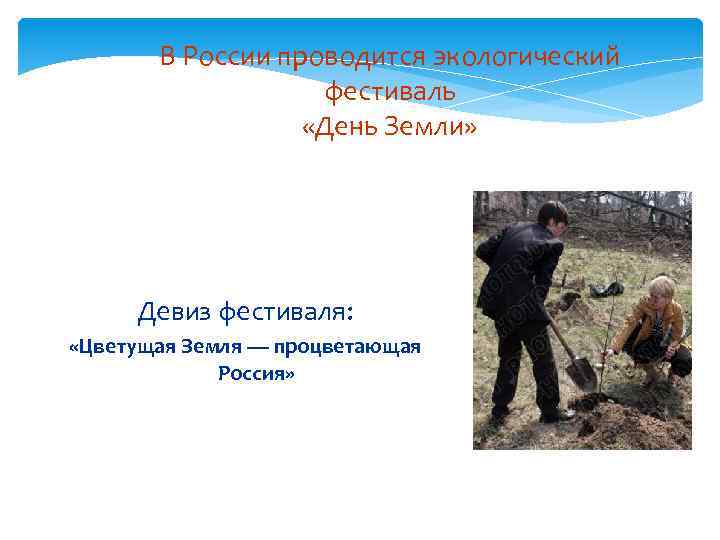 В России проводится экологический фестиваль
«День Земли»

Девиз фестиваля:
«Цветущая Земля — процветающая Россия»